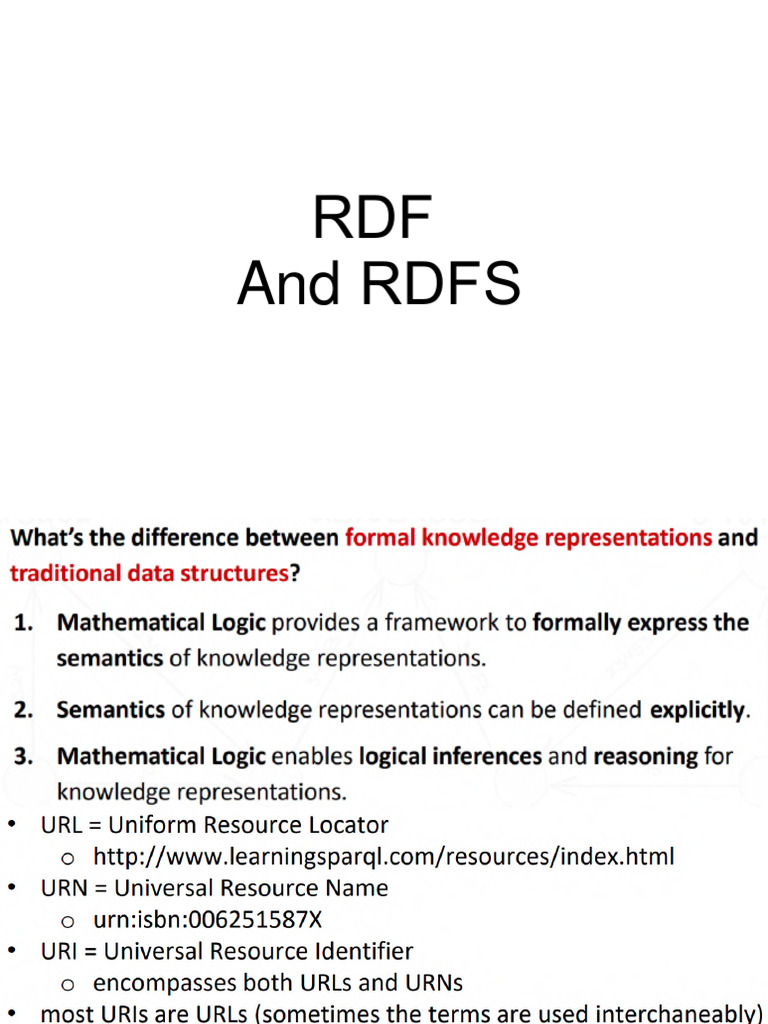 RDF
And RDFS

What's the difference between formal knowledge representations and traditional data structures?

1. Mathematical Logic provides a framework to formally express the semantics of knowledge representations.

2. Semantics of knowledge representations can be defined explicitly.

3. Mathematical Logic enables logical inferences and reasoning for knowledge representations.

• URL = Uniform Resource Locator
  o http://www.learningsparql.com/resources/index.html
• URN = Universal Resource Name
  o urn:isbn:006251587X
• URI = Universal Resource Identifier
  o encompasses both URLs and URNs
• most URIs are URLs (sometimes the terms are used interchaneably)